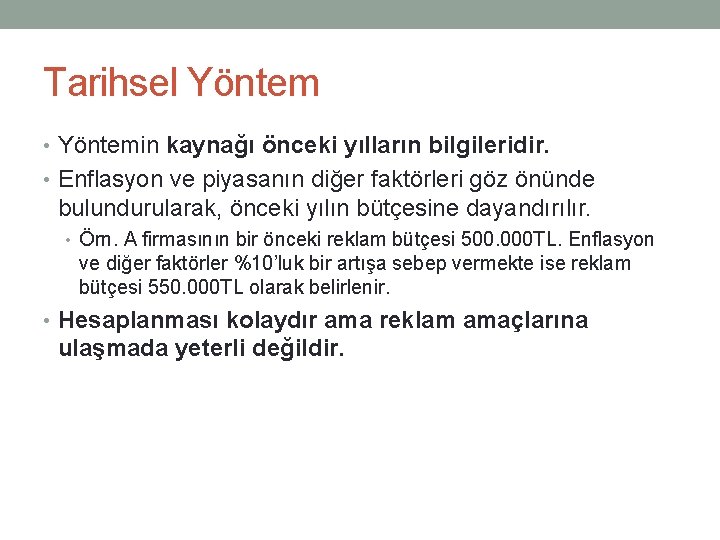 Tarihsel Yöntem

• Yöntemin kaynağı önceki yılların bilgileridir.

• Enflasyon ve piyasanın diğer faktörleri göz önünde bulundurularak, önceki yılın bütçesine dayandırılır.

• Örn. A firmasının bir önceki reklam bütçesi 500.000TL. Enflasyon ve diğer faktörler %10'luk bir artışa sebep vermekte ise reklam bütçesi 550.000TL olarak belirlenir.

• Hesaplanması kolaydır ama reklam amaçlarına ulaşmada yeterli değildir.